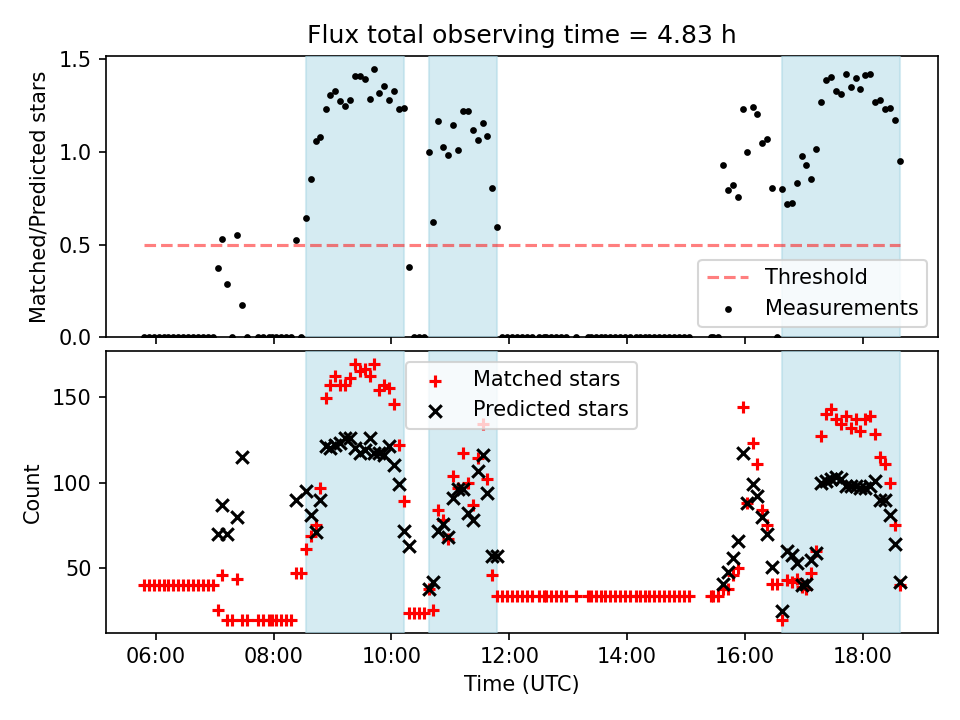 Flux total observing time = 4.83 h

Matched/Predicted stars

1.5
1.0
0.5
0.0

Threshold
Measurements

Count

150
100
50

Matched stars
Predicted stars

06:00
08:00
10:00
12:00
14:00
16:00
18:00

Time (UTC)